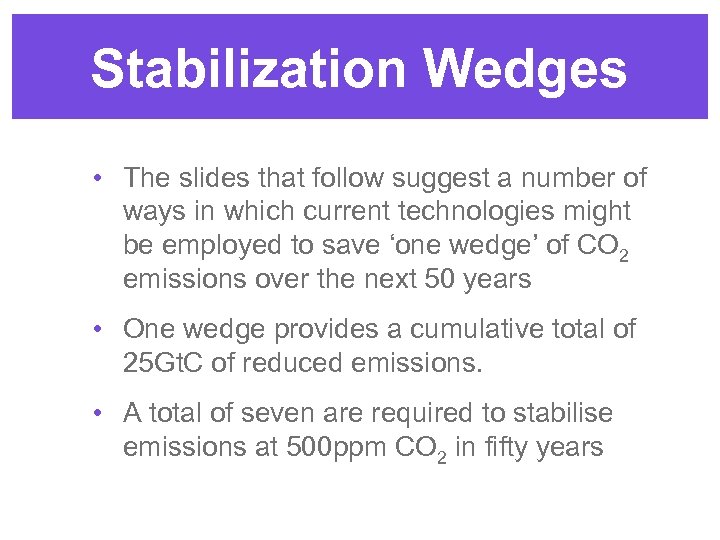 Stabilization Wedges

• The slides that follow suggest a number of ways in which current technologies might be employed to save ‘one wedge’ of $CO_2$ emissions over the next 50 years

• One wedge provides a cumulative total of 25GtC of reduced emissions.

• A total of seven are required to stabilise emissions at 500ppm $CO_2$ in fifty years